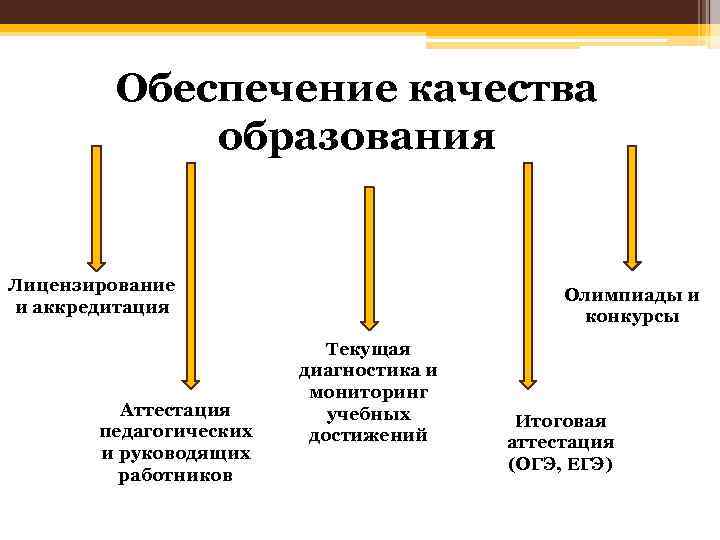 Обеспечение качества образования

Лицензирование и аккредитация

Аттестация педагогических и руководящих работников

Текущая диагностика и мониторинг учебных достижений

Итоговая аттестация (ОГЭ, ЕГЭ)

Олимпиады и конкурсы